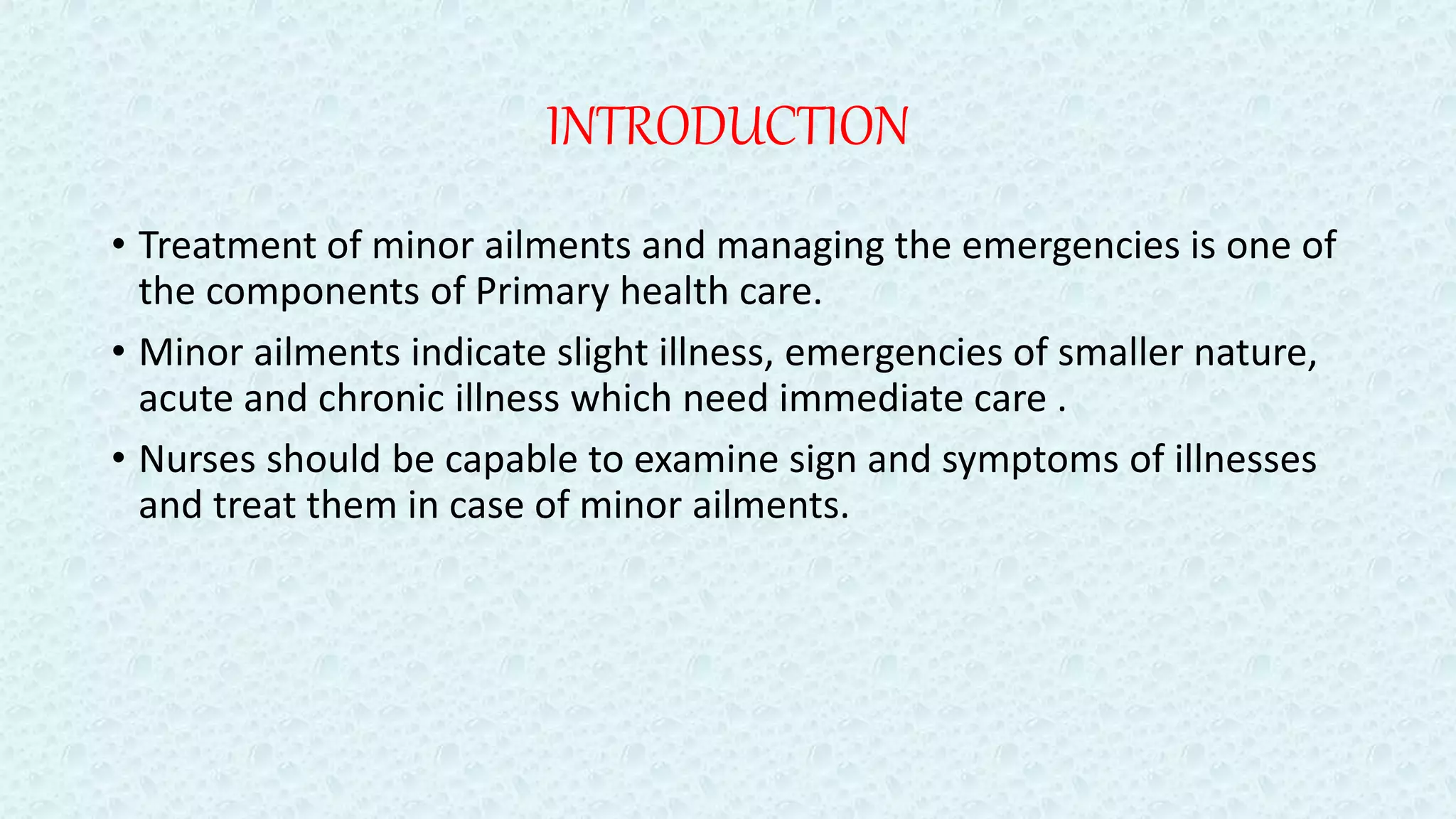 INTRODUCTION

• Treatment of minor ailments and managing the emergencies is one of the components of Primary health care.

• Minor ailments indicate slight illness, emergencies of smaller nature, acute and chronic illness which need immediate care .

• Nurses should be capable to examine sign and symptoms of illnesses and treat them in case of minor ailments.